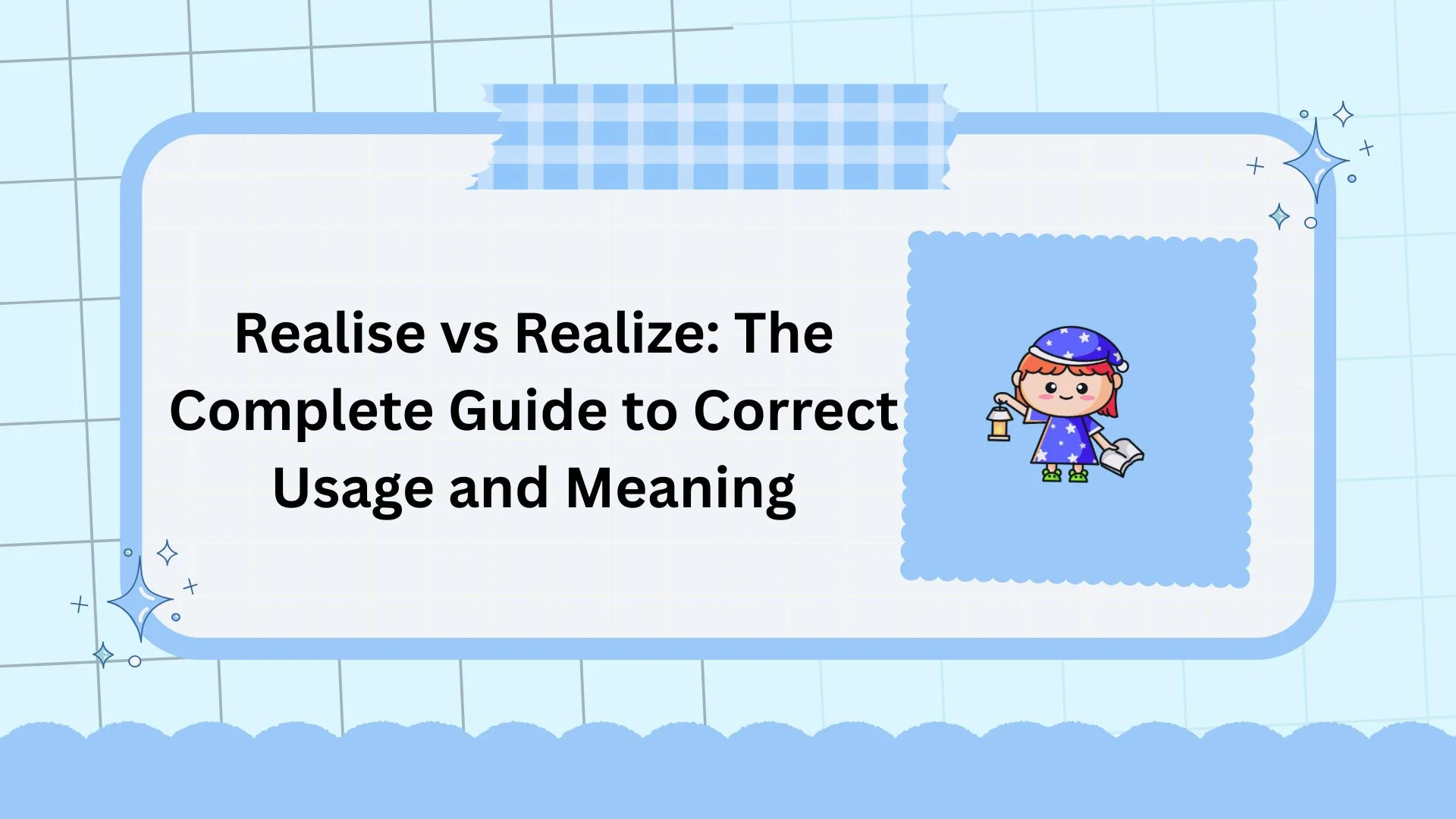 Realise vs Realize: The Complete Guide to Correct Usage and Meaning